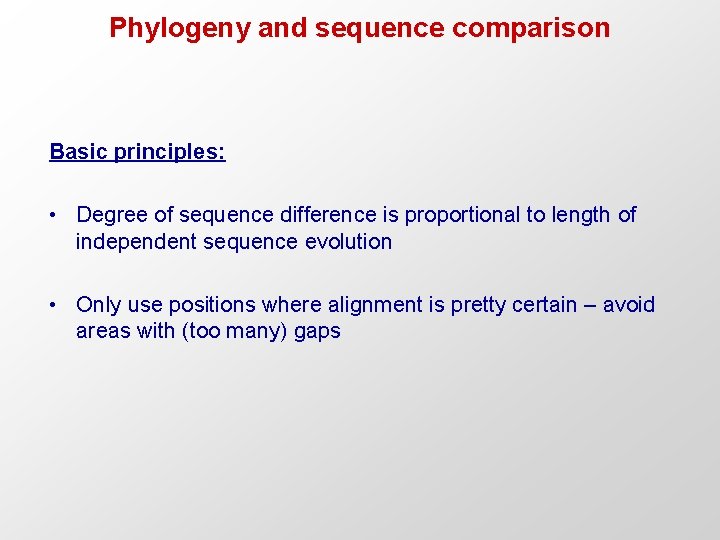 Phylogeny and sequence comparison

Basic principles:

• Degree of sequence difference is proportional to length of independent sequence evolution

• Only use positions where alignment is pretty certain – avoid areas with (too many) gaps